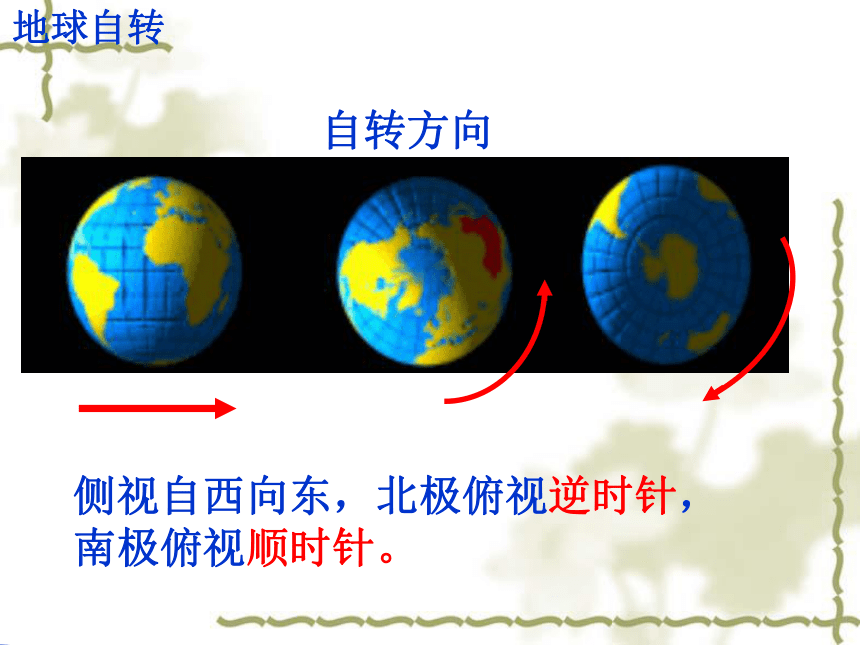 地球自转

自转方向

侧视自西向东，北极俯视逆时针，南极俯视顺时针。